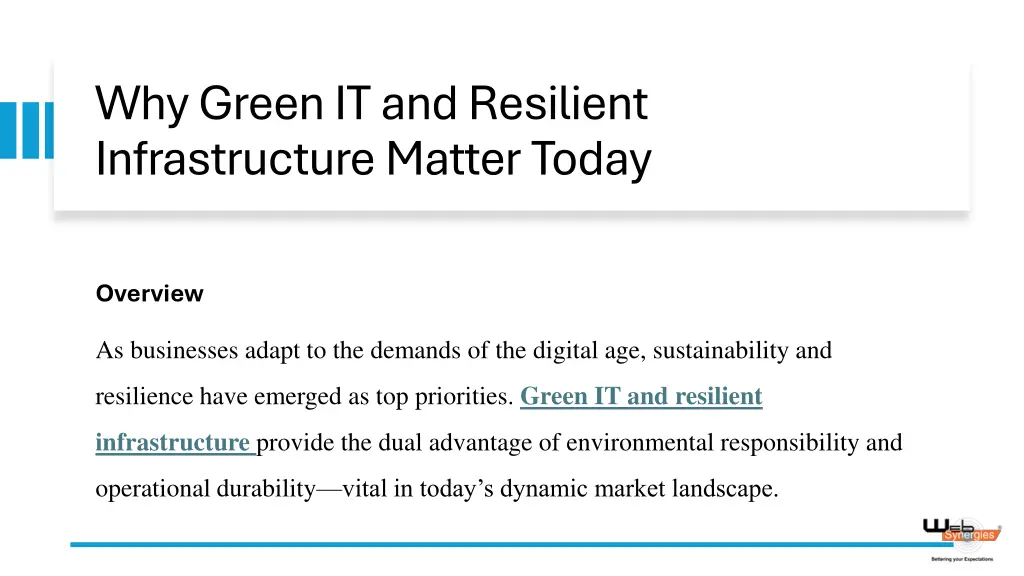 Why Green IT and Resilient Infrastructure Matter Today

Overview

As businesses adapt to the demands of the digital age, sustainability and resilience have emerged as top priorities. Green IT and resilient infrastructure provide the dual advantage of environmental responsibility and operational durability—vital in today’s dynamic market landscape.

Web Synergies
Bettering your Expectations